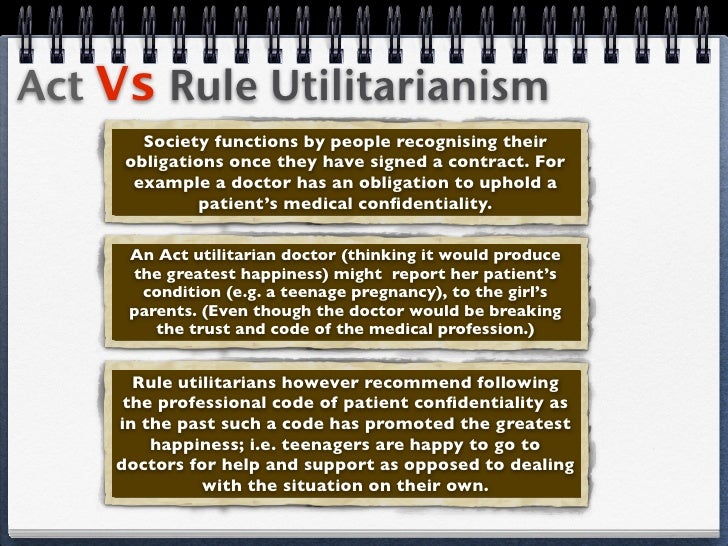 Act Vs Rule Utilitarianism

Society functions by people recognising their obligations once they have signed a contract. For example a doctor has an obligation to uphold a patient's medical confidentiality.

An Act utilitarian doctor (thinking it would produce the greatest happiness) might report her patient's condition (e.g. a teenage pregnancy), to the girl's parents. (Even though the doctor would be breaking the trust and code of the medical profession.)

Rule utilitarians however recommend following the professional code of patient confidentiality as in the past such a code has promoted the greatest happiness; i.e. teenagers are happy to go to doctors for help and support as opposed to dealing with the situation on their own.